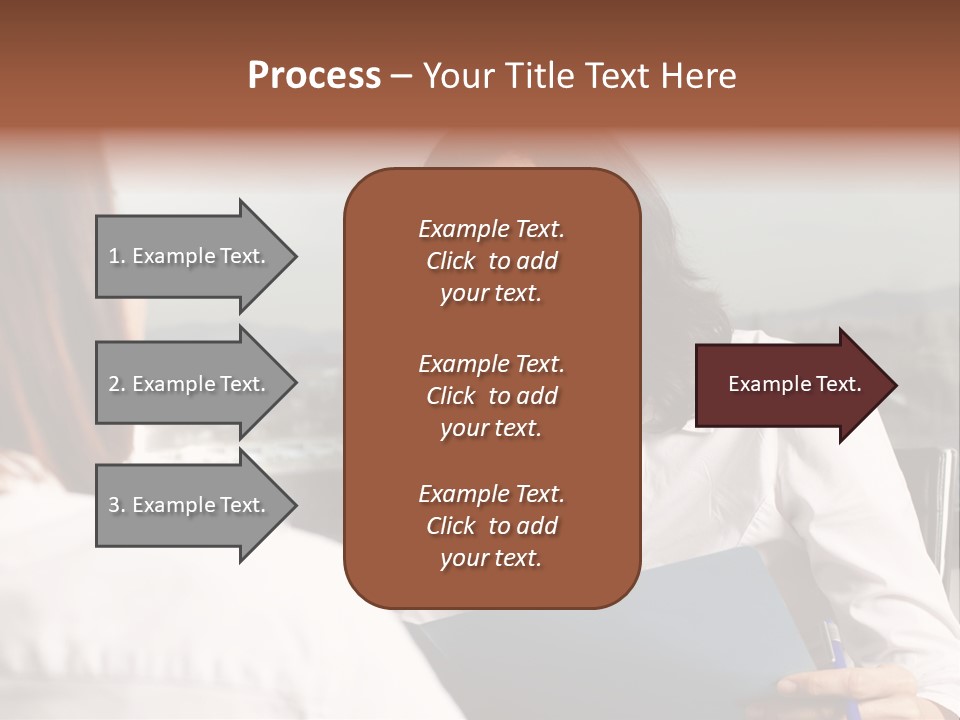 Process – Your Title Text Here

1. Example Text.

2. Example Text.

3. Example Text.

Example Text. Click to add your text.

Example Text. Click to add your text.

Example Text. Click to add your text.

Example Text.